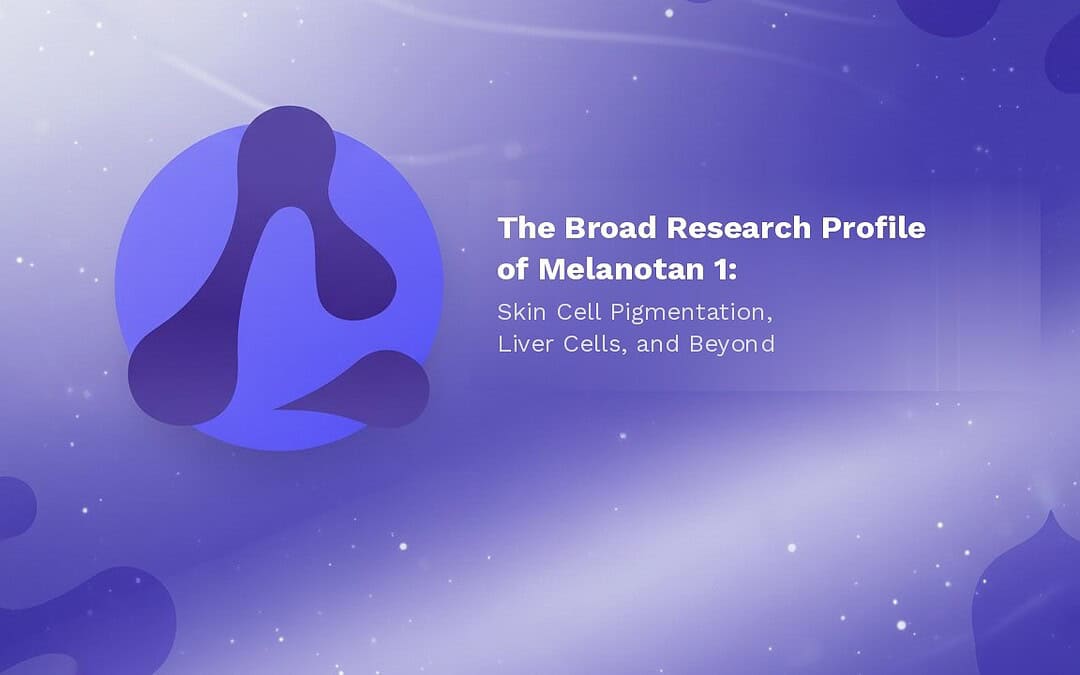 The Broad Research Profile of Melanotan 1:

Skin Cell Pigmentation, Liver Cells, and Beyond